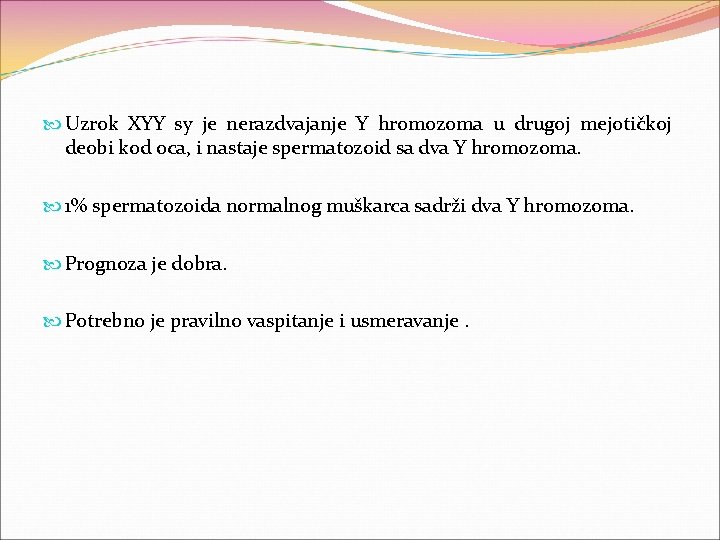 Uzrok XYY sy je nerazdvajanje Y hromozoma u drugoj mejotičkoj deobi kod oca, i nastaje spermatozoid sa dva Y hromozoma.

1% spermatozoida normalnog muškarca sadrži dva Y hromozoma.

Prognoza je dobra.

Potrebno je pravilno vaspitanje i usmeravanje .